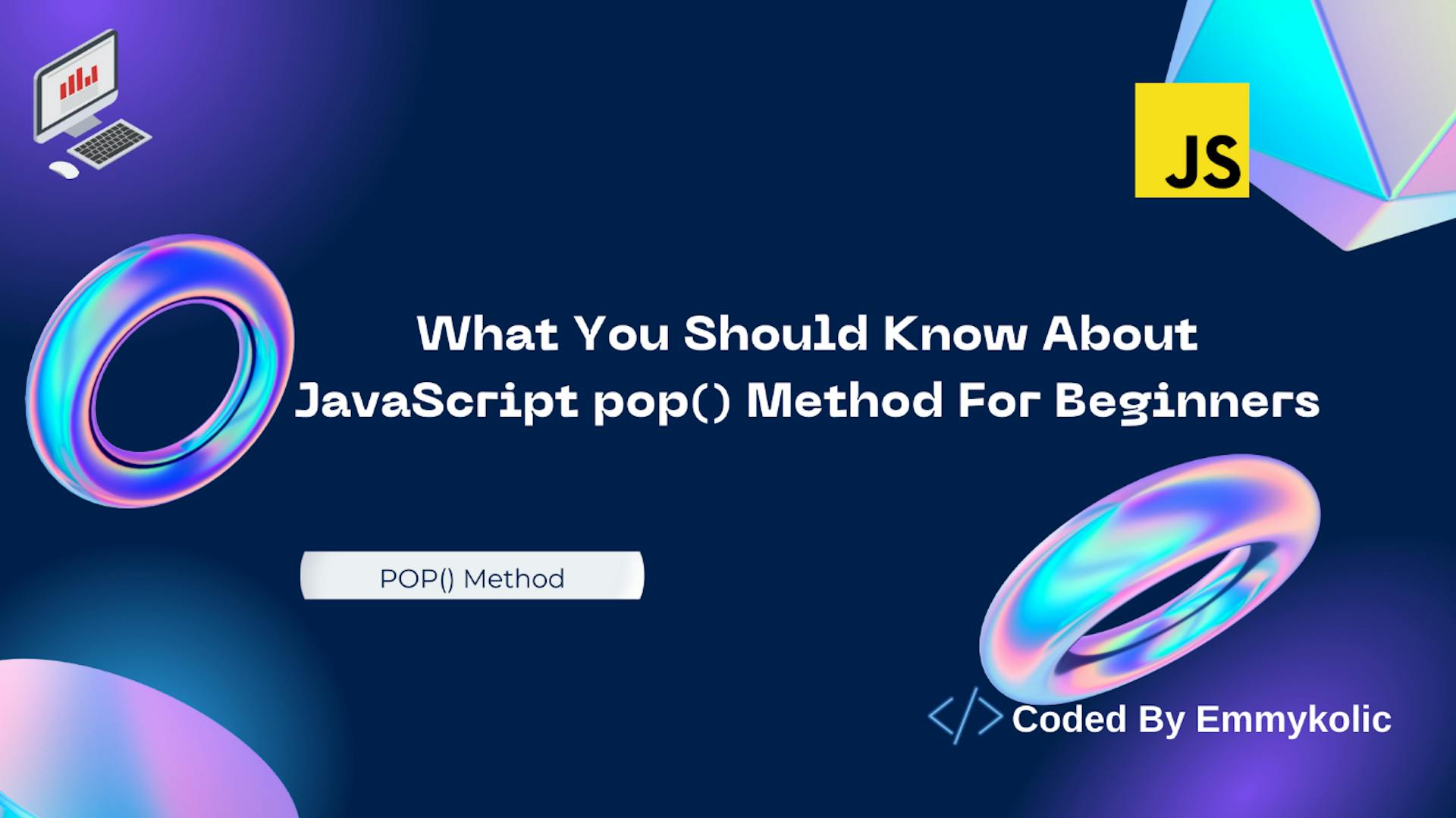 JS

What You Should Know About JavaScript pop() Method For Beginners

POP() Method

</> Coded By Emmykolic